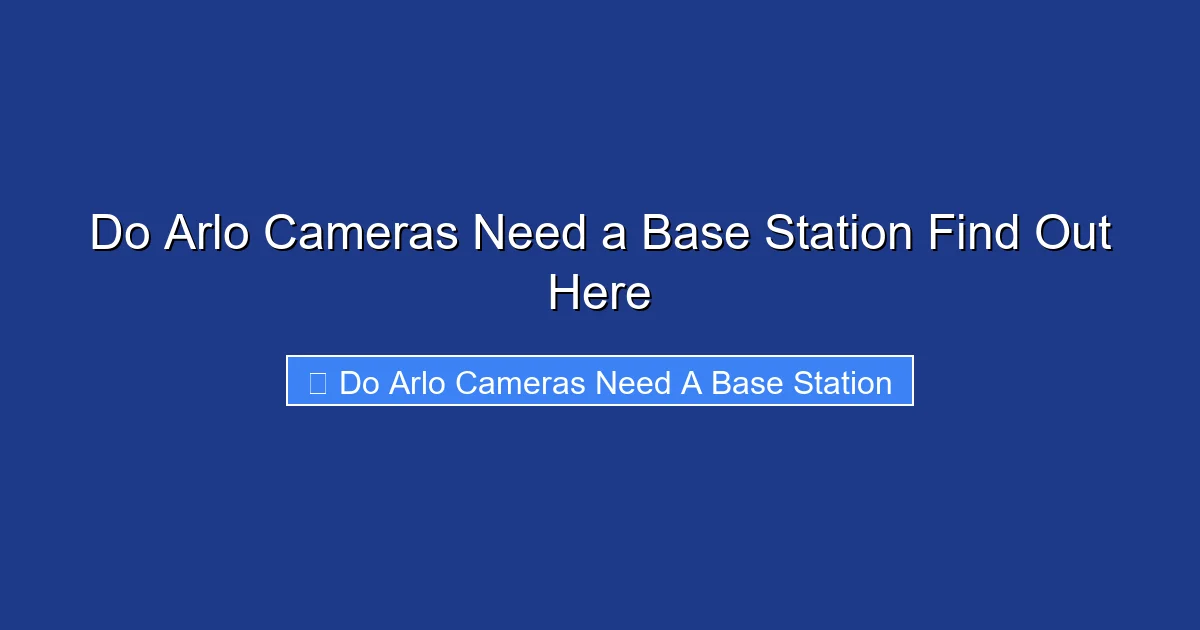 Do Arlo Cameras Need a Base Station Find Out Here

Do Arlo Cameras Need A Base Station